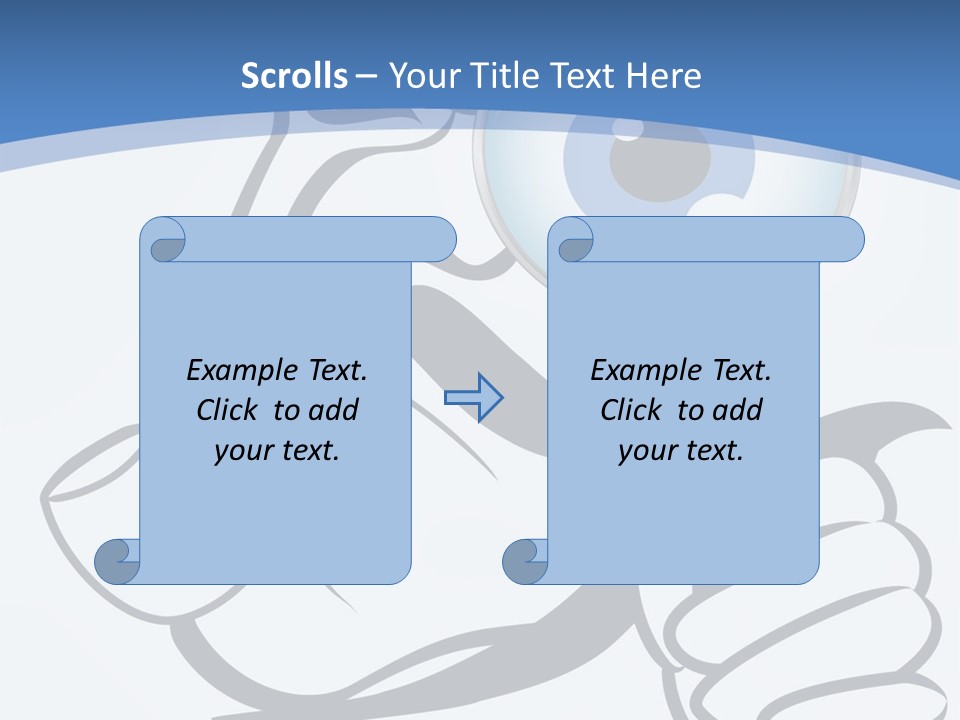 Scrolls – Your Title Text Here

Example Text. Click to add your text.

Example Text. Click to add your text.